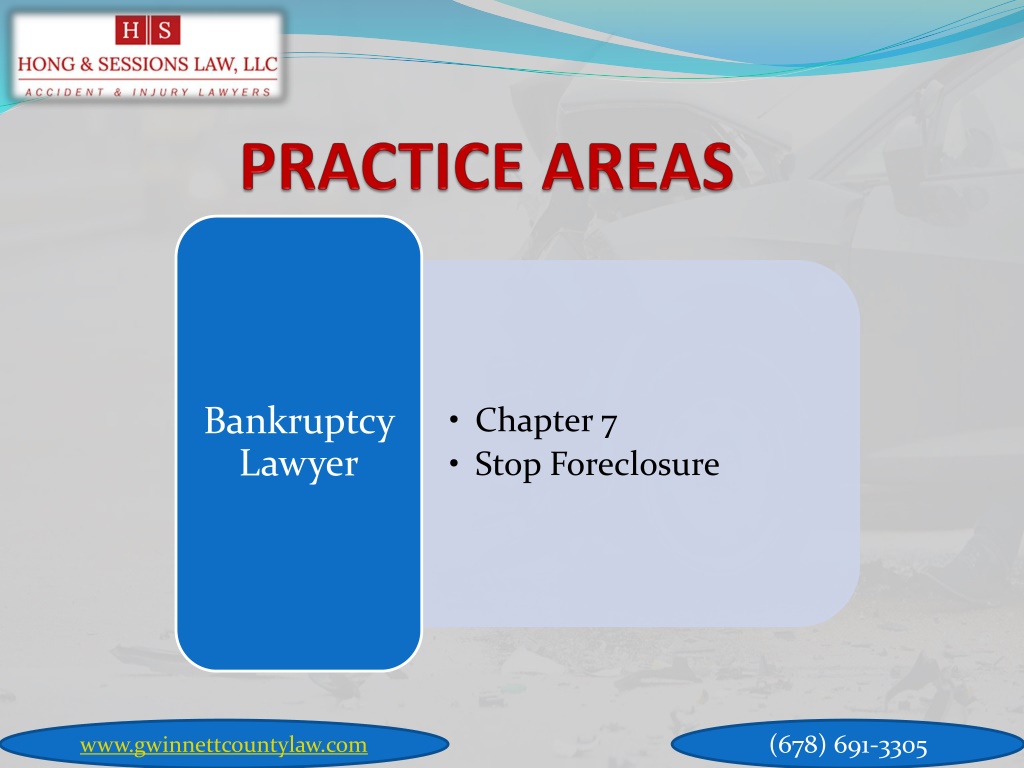 H S
HONG & SESSIONS LAW, LLC
ACCIDENT & INJURY LAWYERS

PRACTICE AREAS

Bankruptcy Lawyer

• Chapter 7
• Stop Foreclosure

www.gwinnettcountylaw.com

(678) 691-3305